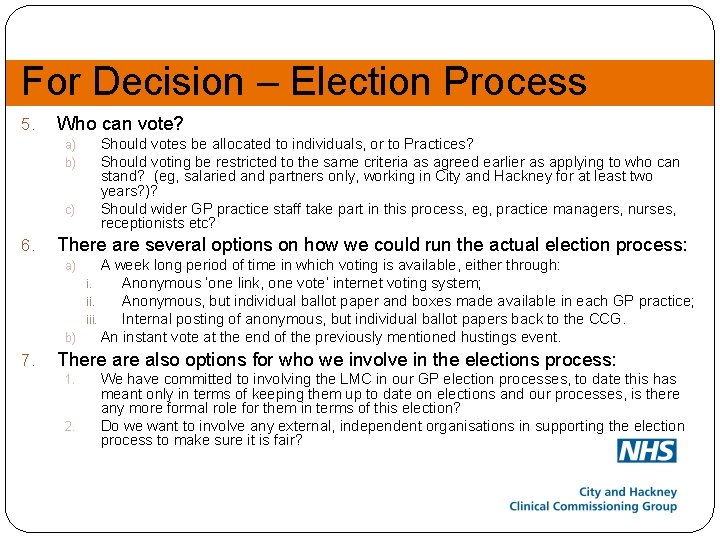 For Decision – Election Process

5. Who can vote?

a) Should votes be allocated to individuals, or to Practices?

b) Should voting be restricted to the same criteria as agreed earlier as applying to who can stand? (eg, salaried and partners only, working in City and Hackney for at least two years?)?

c) Should wider GP practice staff take part in this process, eg, practice managers, nurses, receptionists etc?

6. There are several options on how we could run the actual election process:

a) A week long period of time in which voting is available, either through:

i. Anonymous 'one link, one vote' internet voting system;

ii. Anonymous, but individual ballot paper and boxes made available in each GP practice;

iii. Internal posting of anonymous, but individual ballot papers back to the CCG.

b) An instant vote at the end of the previously mentioned hustings event.

7. There are also options for who we involve in the elections process:

1. We have committed to involving the LMC in our GP election processes, to date this has meant only in terms of keeping them up to date on elections and our processes, is there any more formal role for them in terms of this election?

2. Do we want to involve any external, independent organisations in supporting the election process to make sure it is fair?

NHS

City and Hackney
Clinical Commissioning Group